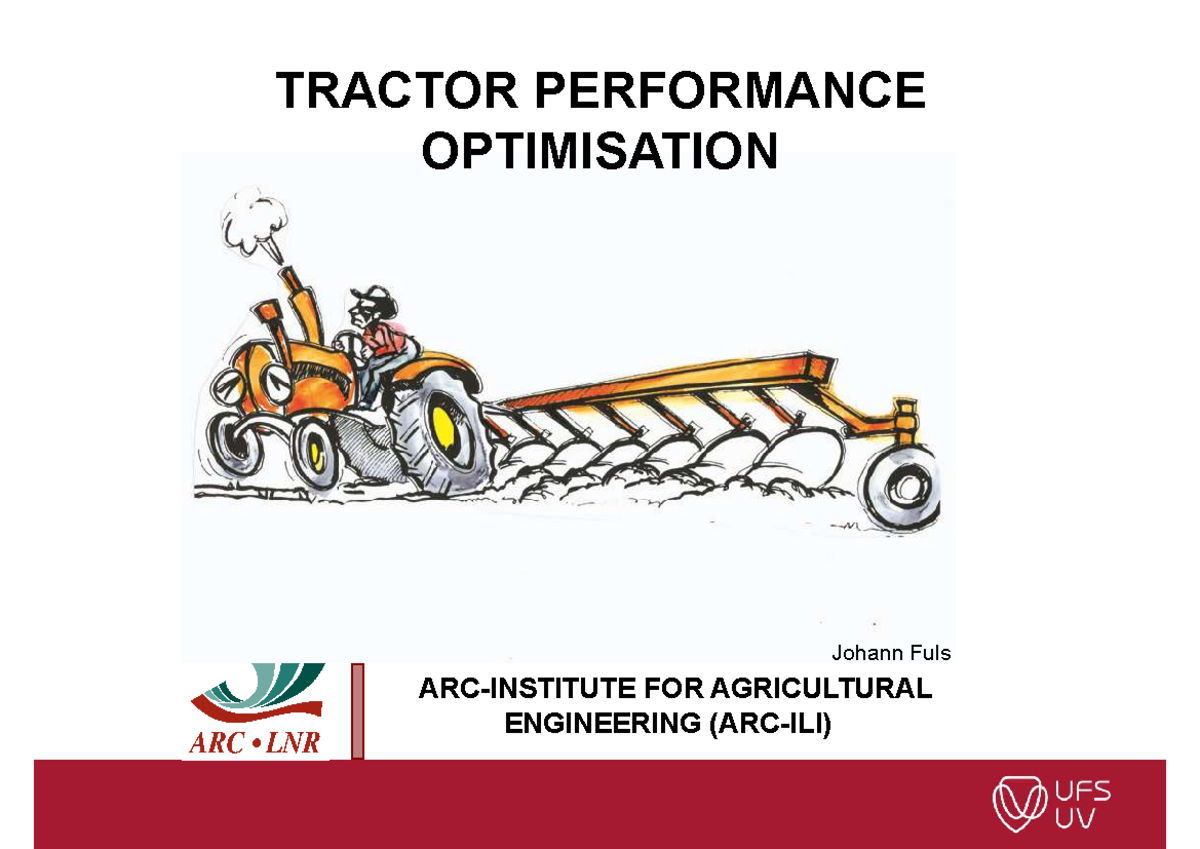 TRACTOR PERFORMANCE OPTIMISATION

Johann Fuls

ARC • LNR

ARC-INSTITUTE FOR AGRICULTURAL ENGINEERING (ARC-ILI)

UFS UV